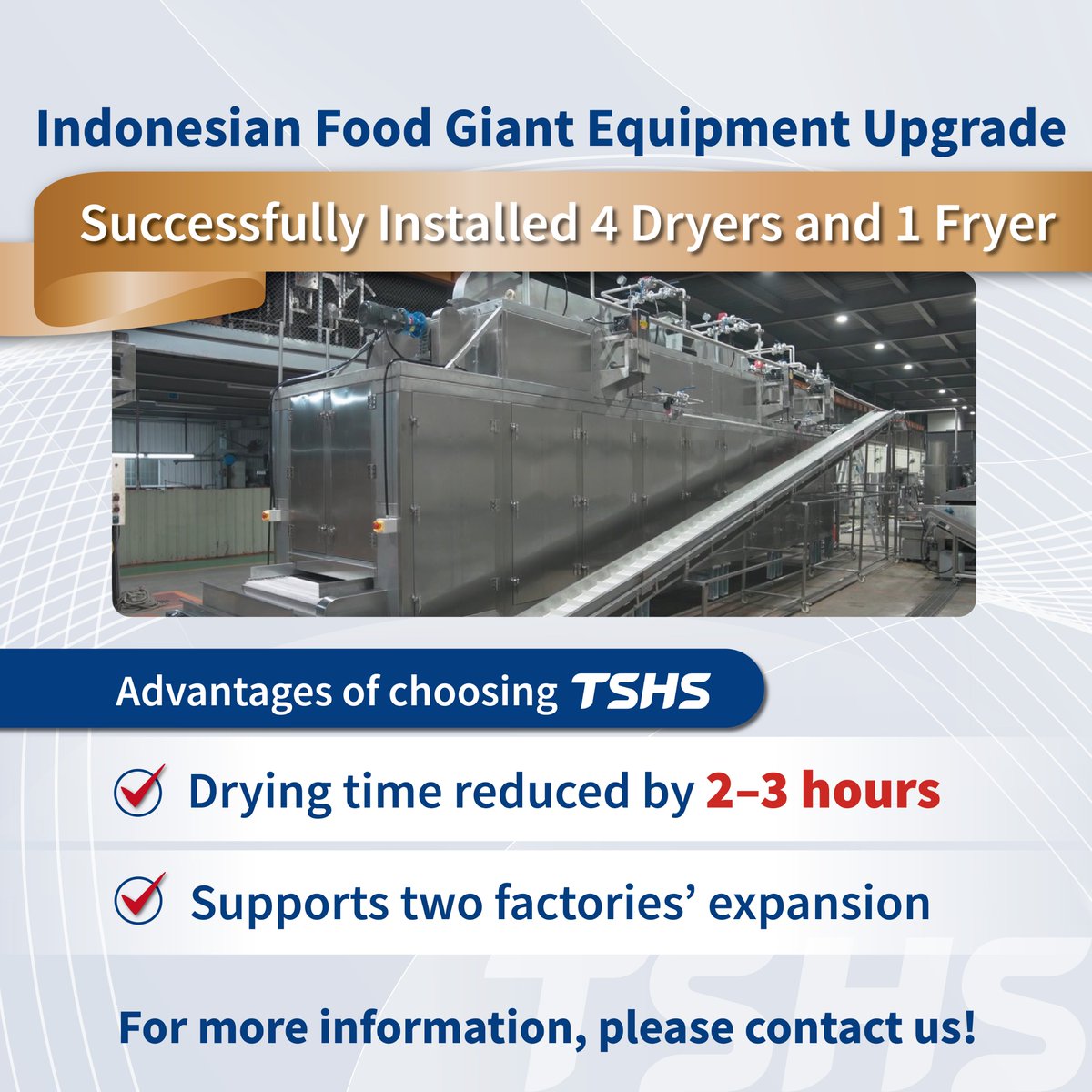 Indonesian Food Giant Equipment Upgrade

Successfully Installed 4 Dryers and 1 Fryer

Advantages of choosing TSHS

Drying time reduced by 2–3 hours

Supports two factories' expansion

TSHS

For more information, please contact us!